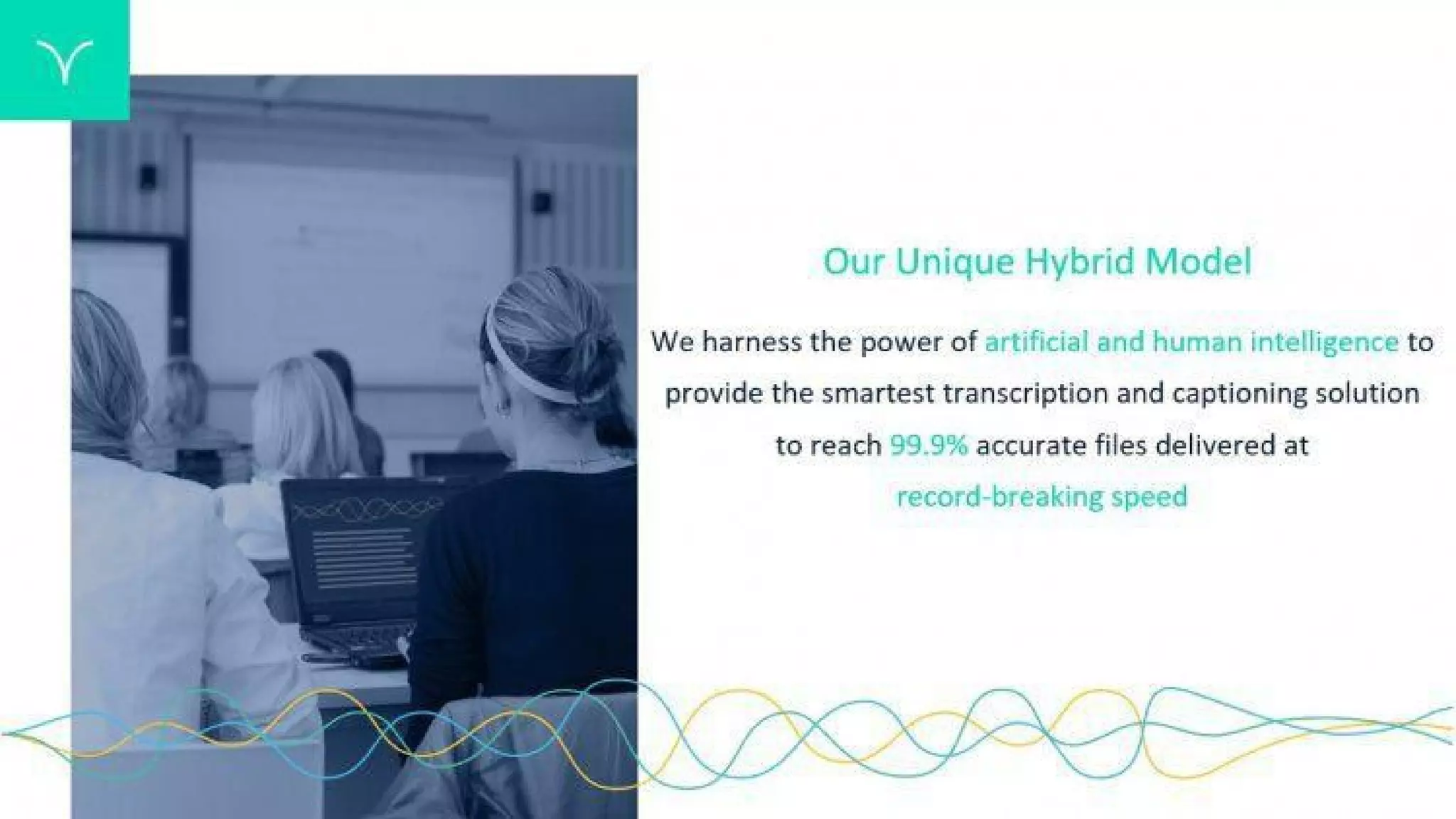 Our Unique Hybrid Model

We harness the power of artificial and human intelligence to provide the smartest transcription and captioning solution to reach 99.9% accurate files delivered at record-breaking speed